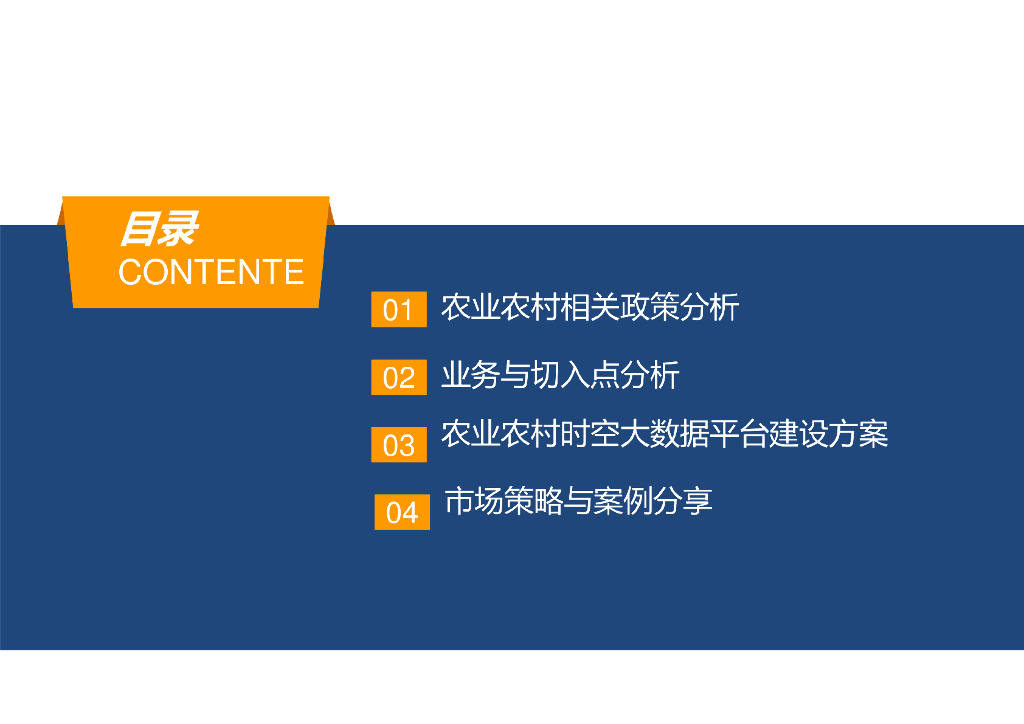 目录
CONTENTE

01 农业农村相关政策分析

02 业务与切入点分析

03 农业农村时空大数据平台建设方案

04 市场策略与案例分享